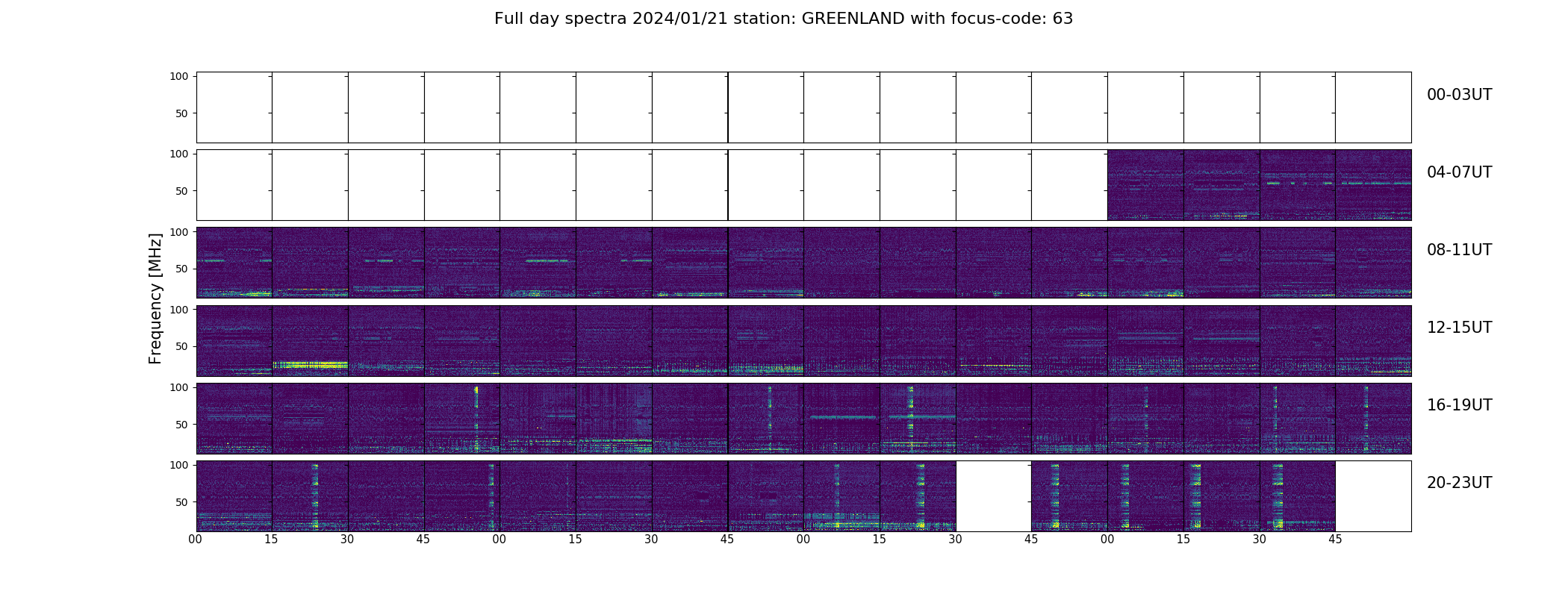 Full day spectra 2024/01/21 station: GREENLAND with focus-code: 63

Frequency [MHz]

100
50
00-03UT

100
50
04-07UT

100
50
08-11UT

100
50
12-15UT

100
50
16-19UT

100
50
20-23UT

00 15 30 45 00 15 30 45 00 15 30 45 00 15 30 45